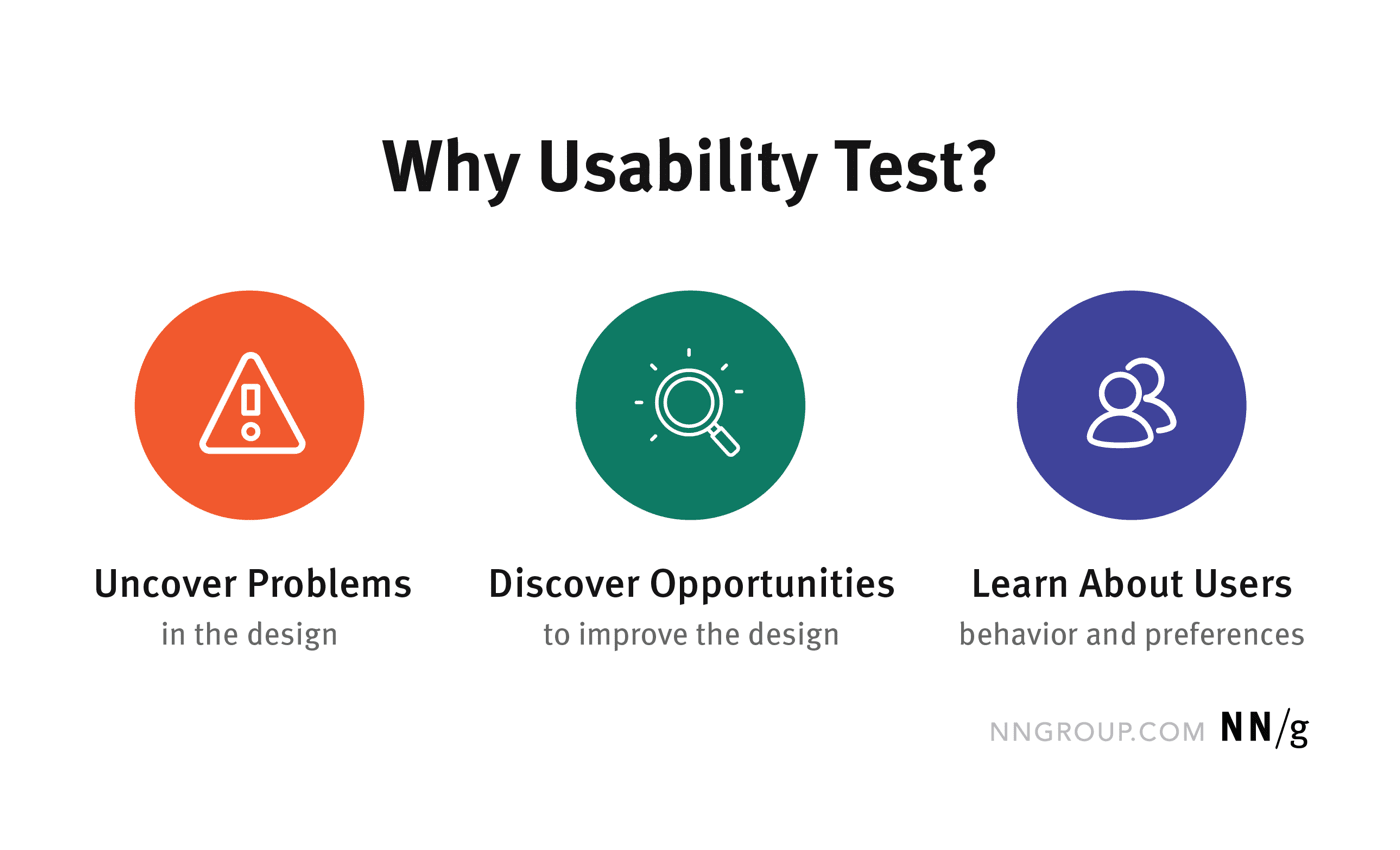 Why Usability Test?

Uncover Problems
in the design

Discover Opportunities
to improve the design

Learn About Users
behavior and preferences

NNGROUP.COM NN/g